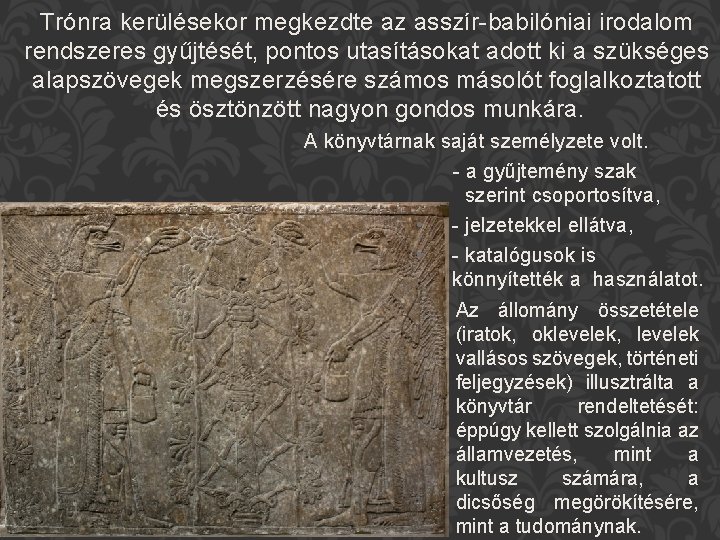 Trónra kerülésekor megkezdte az asszír-babilóniai irodalom rendszeres gyűjtését, pontos utasításokat adott ki a szükséges alapszövegek megszerzésére számos másolót foglalkoztatott és ösztönzött nagyon gondos munkára.

A könyvtárnak saját személyzete volt.

- a gyűjtemény szak szerint csoportosítva,
- jelzetekkel ellátva,
- katalógusok is könnyítették a használatot.

Az állomány összetétele (iratok, oklevelek, levelek vallásos szövegek, történeti feljegyzések) illusztrálta a könyvtár rendeltetését: éppúgy kellett szolgálnia az államvezetés, mint a kultusz számára, a dicsőség megörökítésére, mint a tudománynak.